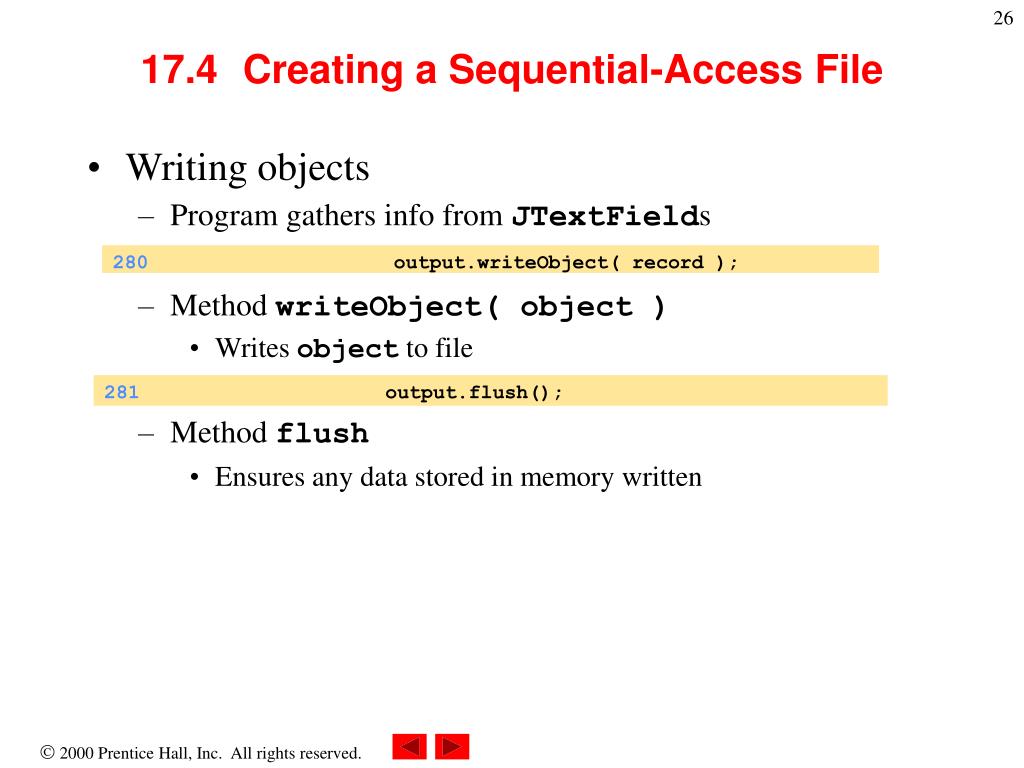 26

17.4 Creating a Sequential-Access File

• Writing objects
– Program gathers info from JTextFields

280 output.writeObject( record );

– Method writeObject( object )
• Writes object to file

281 output.flush();

– Method flush
• Ensures any data stored in memory written

© 2000 Prentice Hall, Inc. All rights reserved.